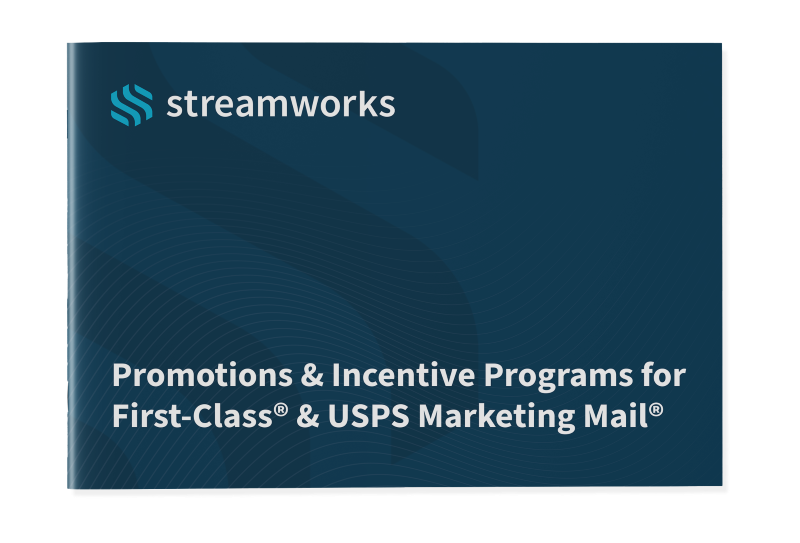 streamworks

Promotions & Incentive Programs for First-Class® & USPS Marketing Mail®